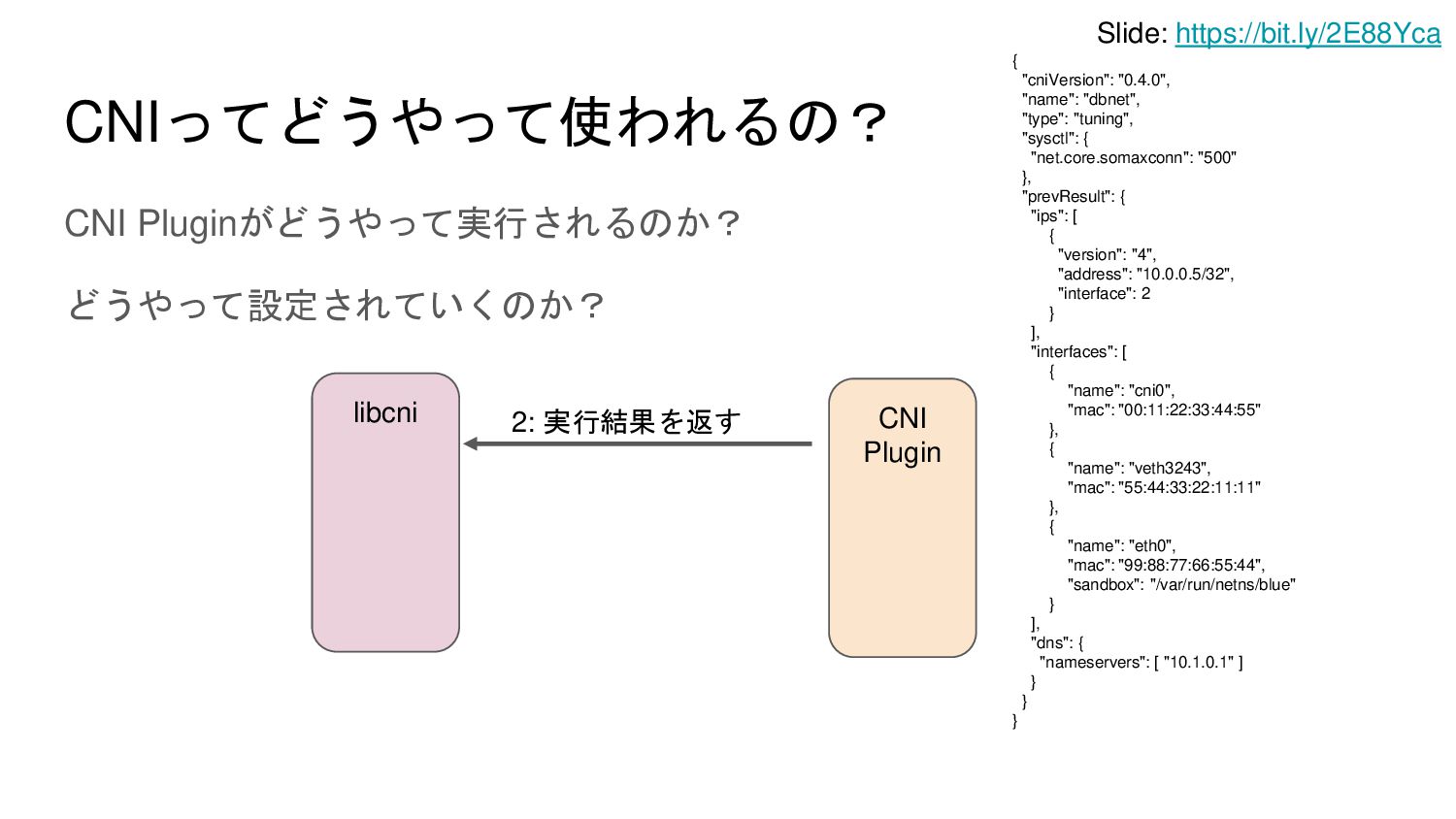 Slide: https://bit.ly/2E88Yca

CNIってどうやって使われるの？

CNI Pluginがどうやって実行されるのか？

どうやって設定されていくのか？

libcni

2: 実行結果を返す

CNI Plugin

{
"cniVersion": "0.4.0",
"name": "dbnet",
"type": "tuning",
"sysctl": {
"net.core.somaxconn": "500"
},
"prevResult": {
"ips": [
{
"version": "4",
"address": "10.0.0.5/32",
"interface": 2
}
],
"interfaces": [
{
"name": "cni0",
"mac": "00:11:22:33:44:55"
},
{
"name": "veth3243",
"mac": "55:44:33:22:11:11"
},
{
"name": "eth0",
"mac": "99:88:77:66:55:44",
"sandbox": "/var/run/netns/blue"
}
],
"dns": {
"nameservers": [ "10.1.0.1" ]
}
}
}